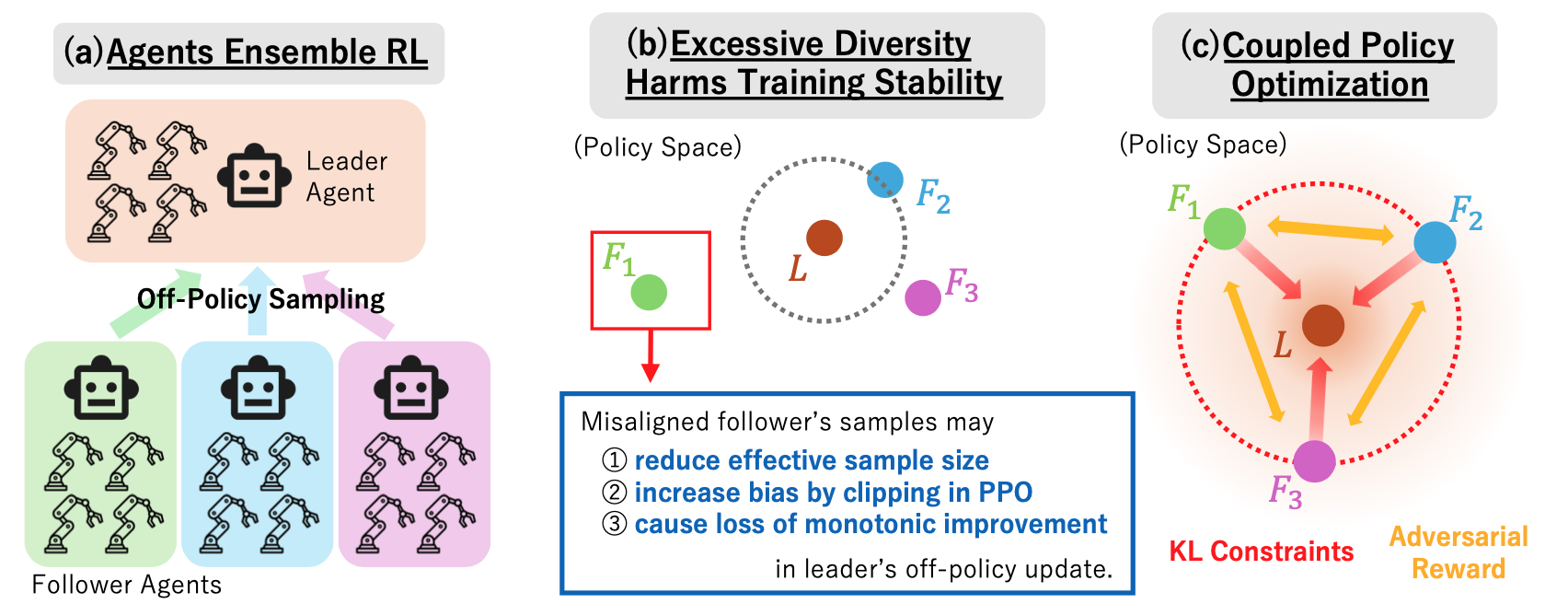 (a) Agents Ensemble RL

Leader Agent

Off-Policy Sampling

Follower Agents

(b) Excessive Diversity Harms Training Stability

(Policy Space)

$F_2$

$L$

$F_1$

$F_3$

Misaligned follower's samples may
① reduce effective sample size
② increase bias by clipping in PPO
③ cause loss of monotonic improvement
in leader's off-policy update.

(c) Coupled Policy Optimization

(Policy Space)

$F_1$

$F_2$

$L$

$F_3$

KL Constraints

Adversarial Reward